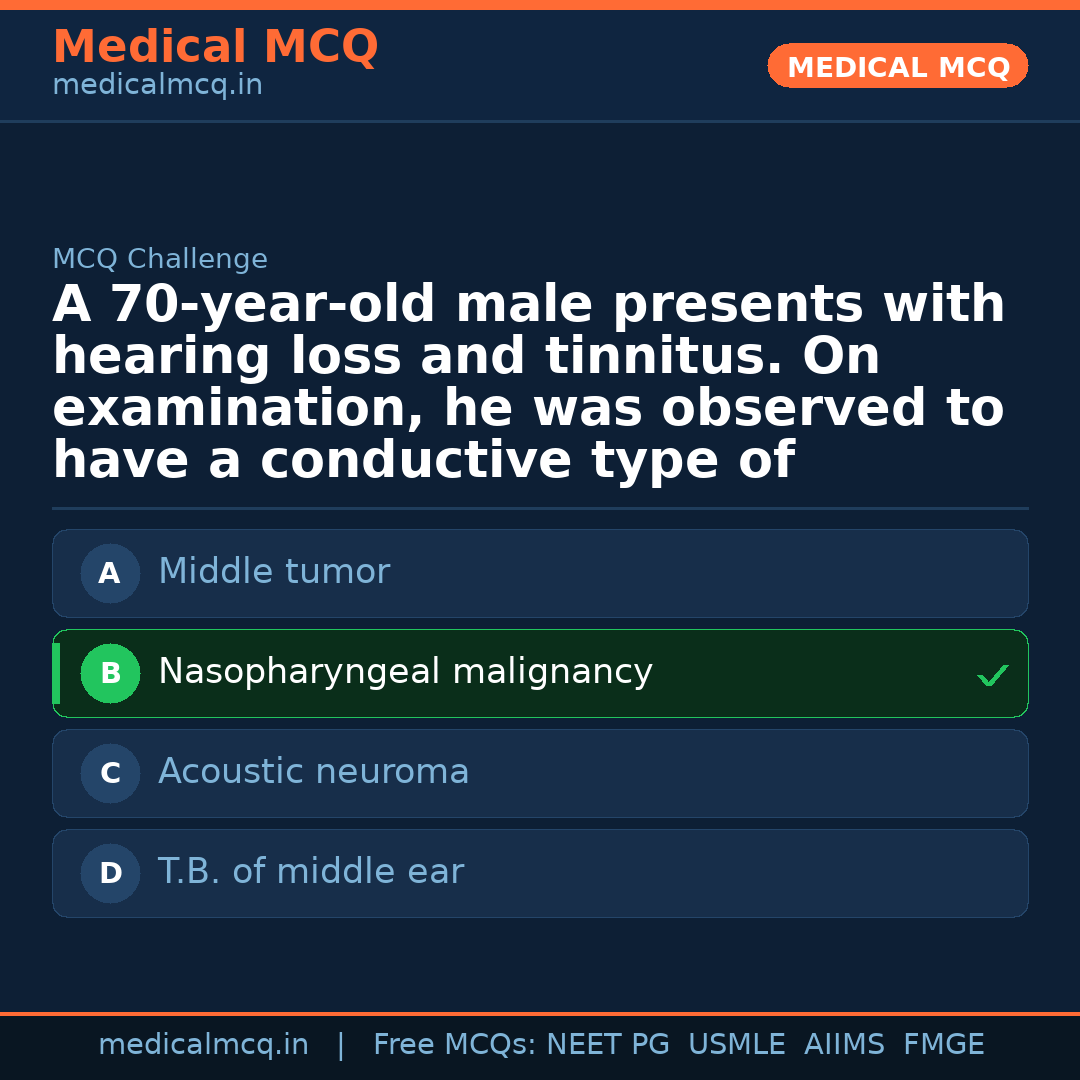 Medical MCQ
medicalmcq.in

MEDICAL MCQ

MCQ Challenge

A 70-year-old male presents with hearing loss and tinnitus. On examination, he was observed to have a conductive type of

A Middle tumor

B Nasopharyngeal malignancy ✓

C Acoustic neuroma

D T.B. of middle ear

medicalmcq.in | Free MCQs: NEET PG USMLE AIIMS FMGE